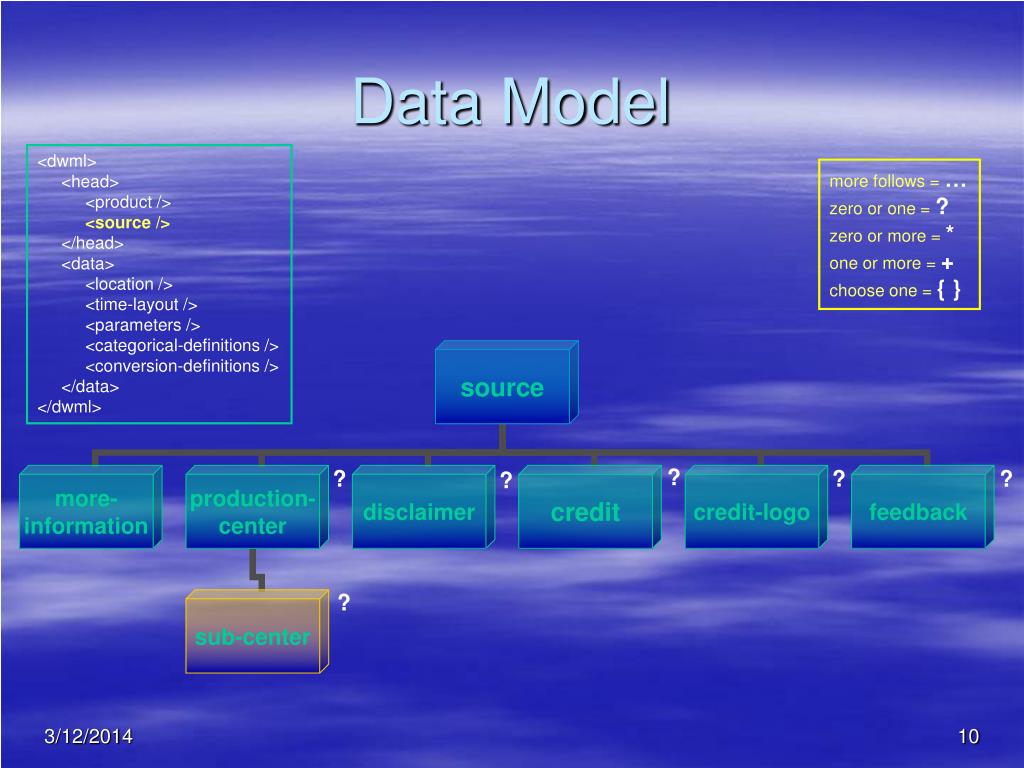 Data Model

<dwml>
<head>
<product />
<source />
</head>
<data>
<location />
<time-layout />
<parameters />
<categorical-definitions />
<conversion-definitions />
</data>
</dwml>

more follows = …
zero or one = ?
zero or more = *
one or more = +
choose one = { }

source

more-information

production-center

?

disclaimer

?

credit

?

credit-logo

?

feedback

?

sub-center

?

3/12/2014

10